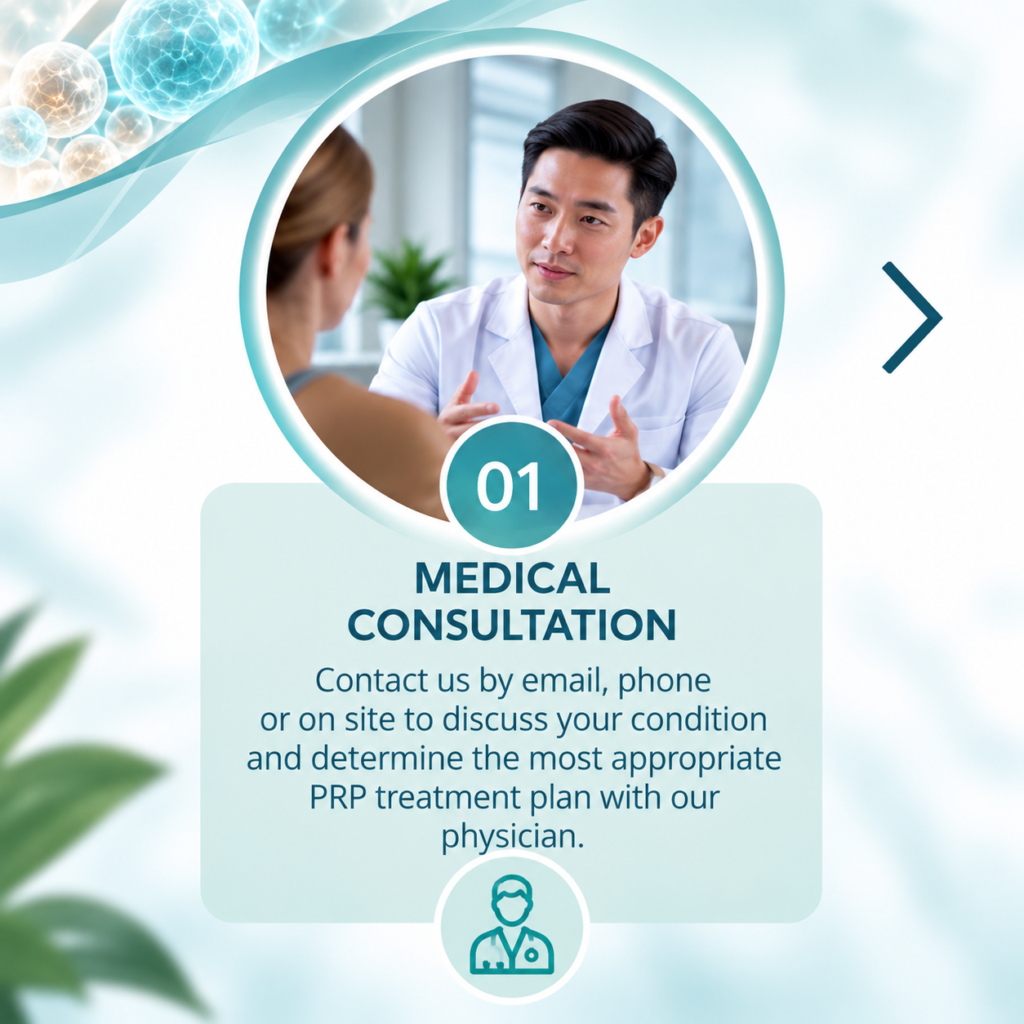 01

MEDICAL CONSULTATION

Contact us by email, phone or on site to discuss your condition and determine the most appropriate PRP treatment plan with our physician.